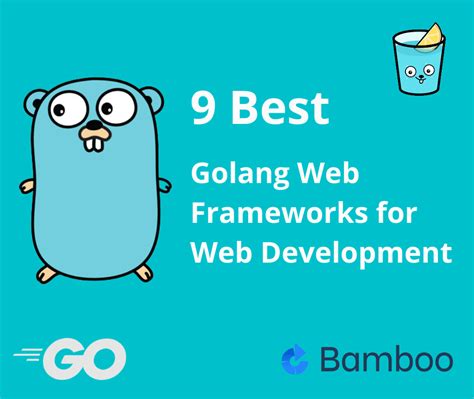 9 Best

Golang Web Frameworks for Web Development

GO

Bamboo